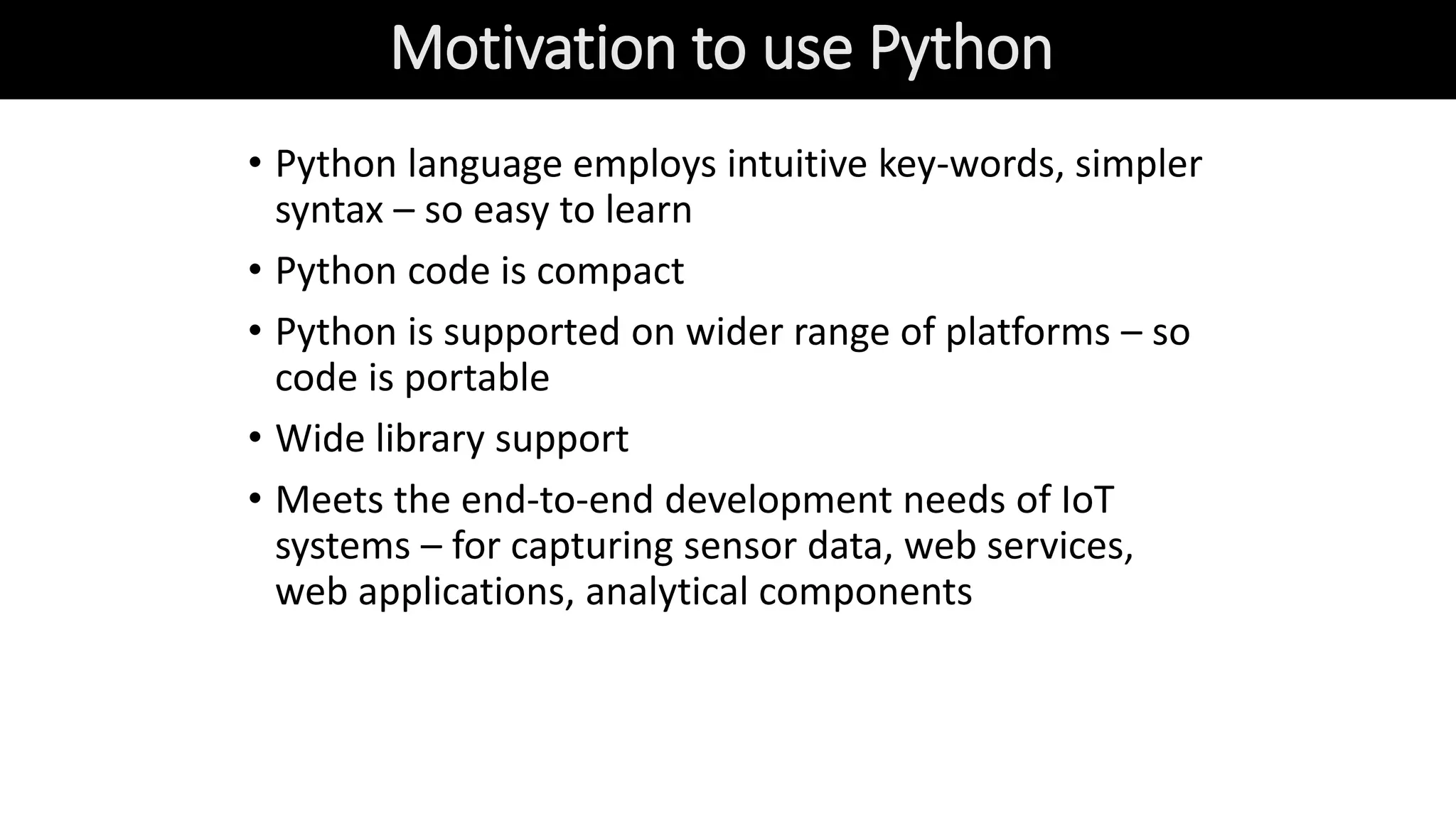 Motivation to use Python

• Python language employs intuitive key-words, simpler syntax – so easy to learn

• Python code is compact

• Python is supported on wider range of platforms – so code is portable

• Wide library support

• Meets the end-to-end development needs of IoT systems – for capturing sensor data, web services, web applications, analytical components